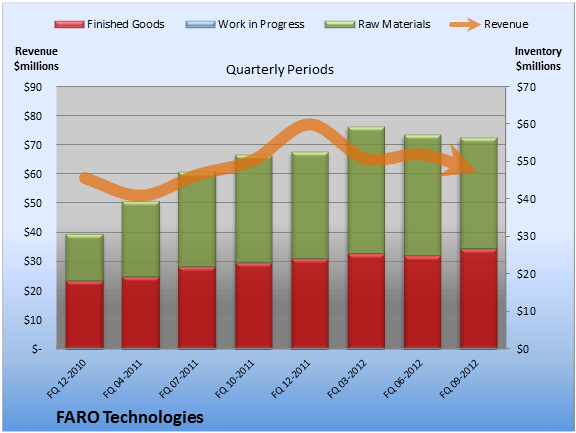 Finished Goods
Work in Progress
Raw Materials
Revenue

Revenue
$millions

Quarterly Periods

Inventory
$millions

$90
$80
$70
$60
$50
$40
$30
$20
$10
$-

$70
$60
$50
$40
$30
$20
$10
$0

FQ 12-2010
FQ 04-2011
FQ 07-2011
FQ 10-2011
FQ 12-2011
FQ 03-2012
FQ 06-2012
FQ 09-2012

FARO Technologies